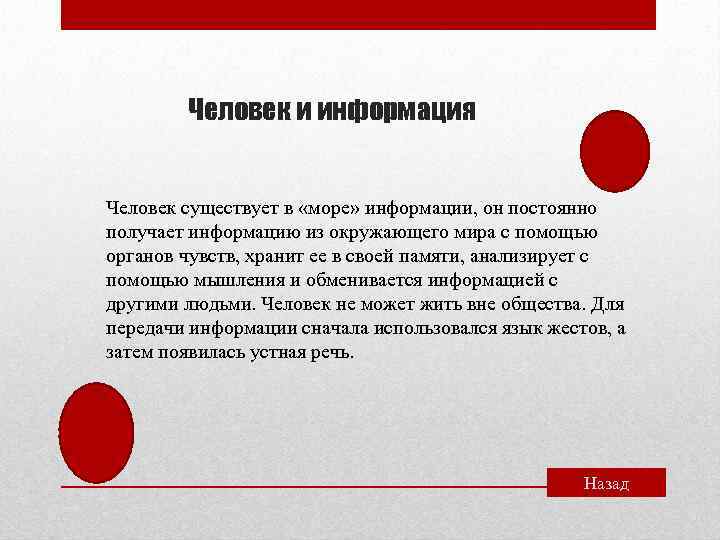 Человек и информация

Человек существует в «море» информации, он постоянно получает информацию из окружающего мира с помощью органов чувств, хранит ее в своей памяти, анализирует с помощью мышления и обменивается информацией с другими людьми. Человек не может жить вне общества. Для передачи информации сначала использовался язык жестов, а затем появилась устная речь.

Назад